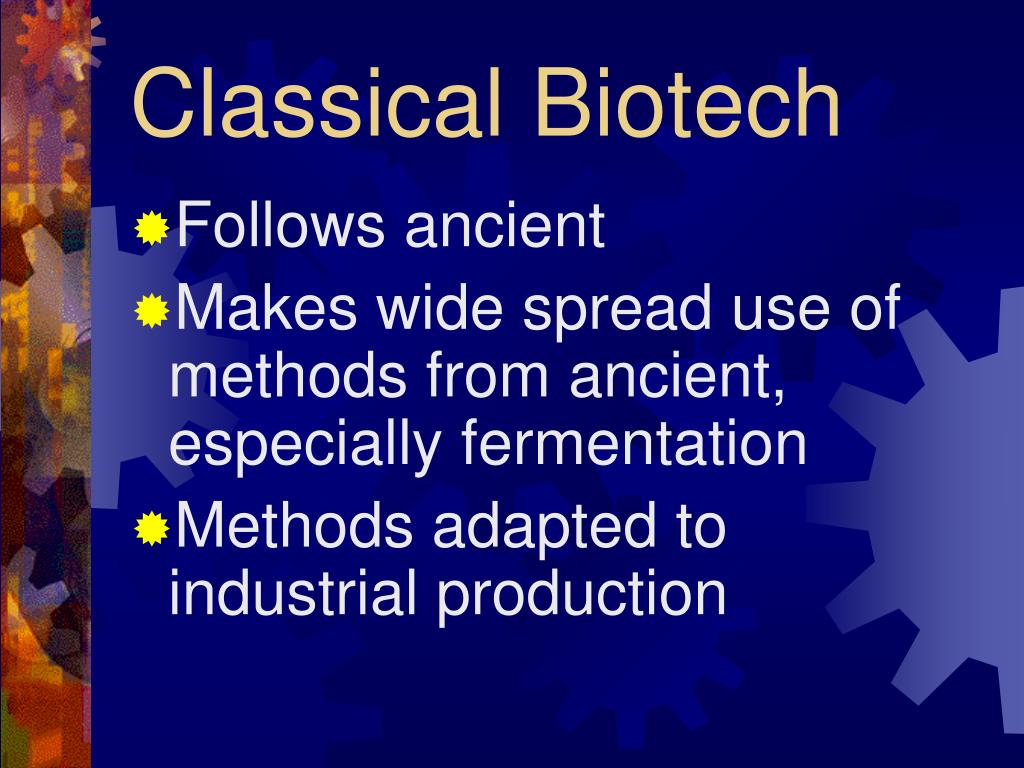 Classical Biotech

Follows ancient

Makes wide spread use of methods from ancient, especially fermentation

Methods adapted to industrial production